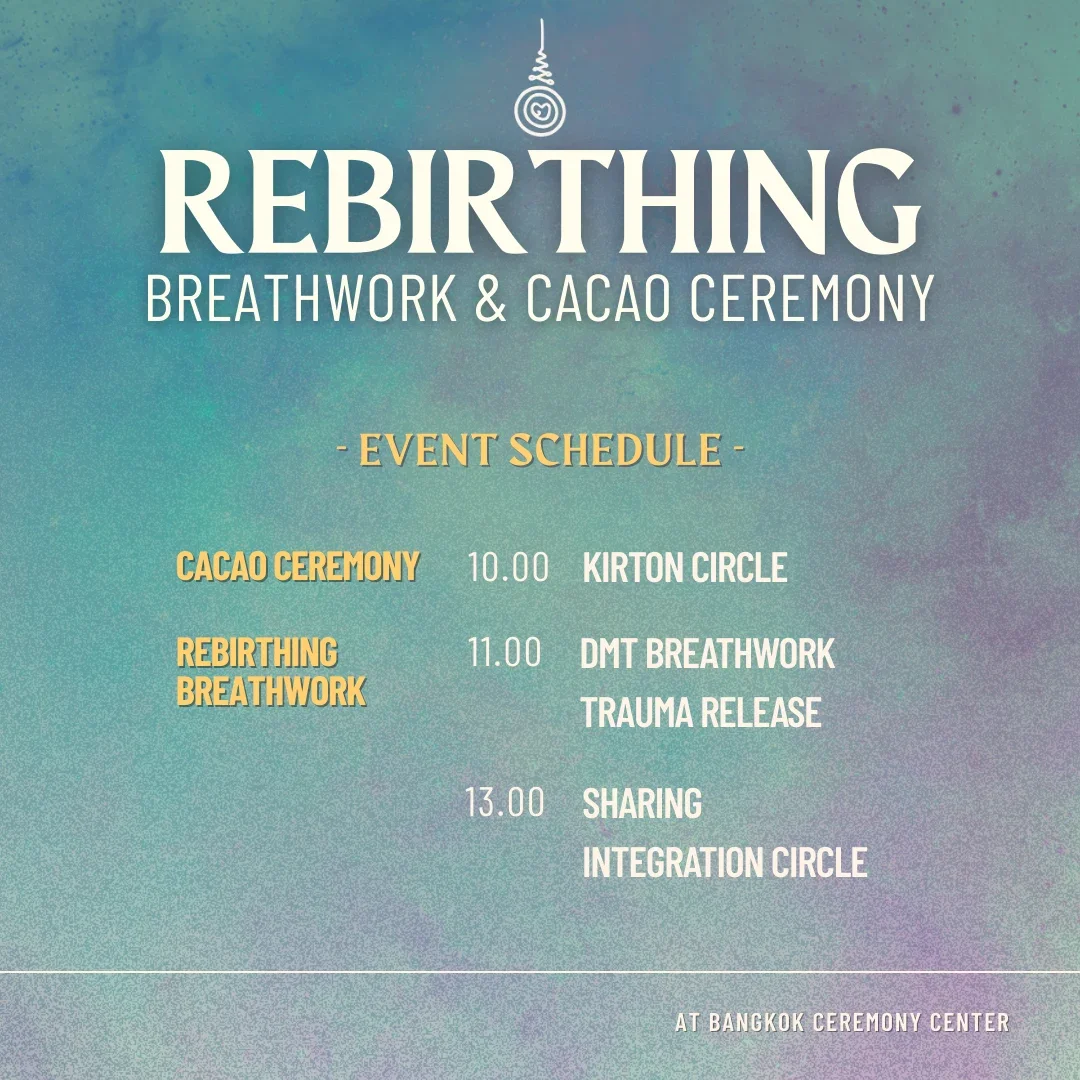 REBIRTHING
BREATHWORK & CACAO CEREMONY

- EVENT SCHEDULE -

CACAO CEREMONY 10.00 KIRTON CIRCLE

REBIRTHING BREATHWORK 11.00 DMT BREATHWORK
TRAUMA RELEASE

13.00 SHARING
INTEGRATION CIRCLE

AT BANGKOK CEREMONY CENTER